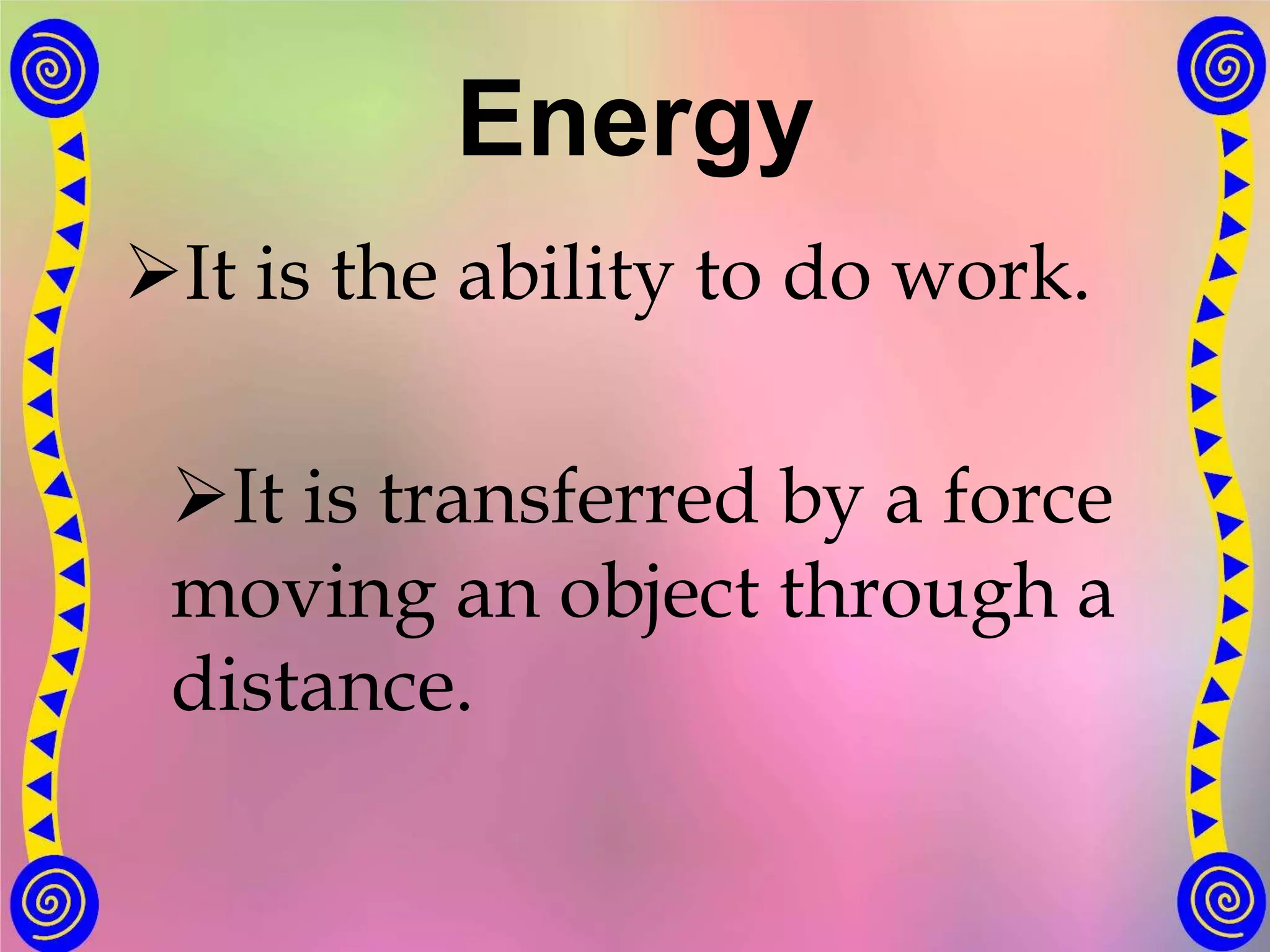 Energy

➢It is the ability to do work.

➢It is transferred by a force moving an object through a distance.